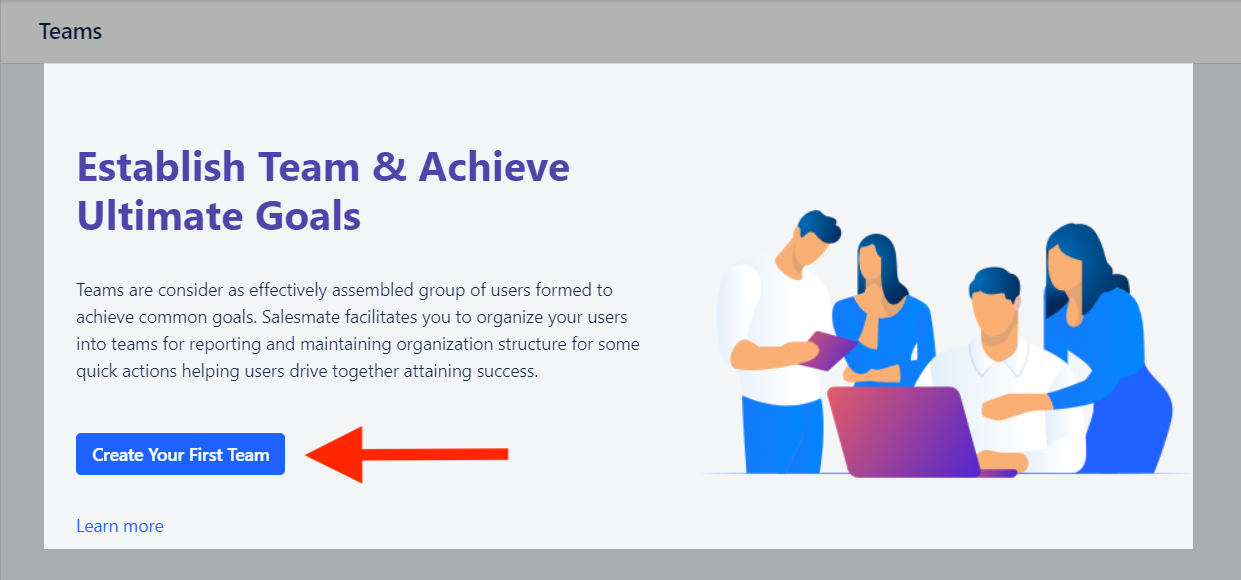 Teams

Establish Team & Achieve Ultimate Goals

Teams are consider as effectively assembled group of users formed to achieve common goals. Salesmate facilitates you to organize your users into teams for reporting and maintaining organization structure for some quick actions helping users drive together attaining success.

Create Your First Team

Learn more